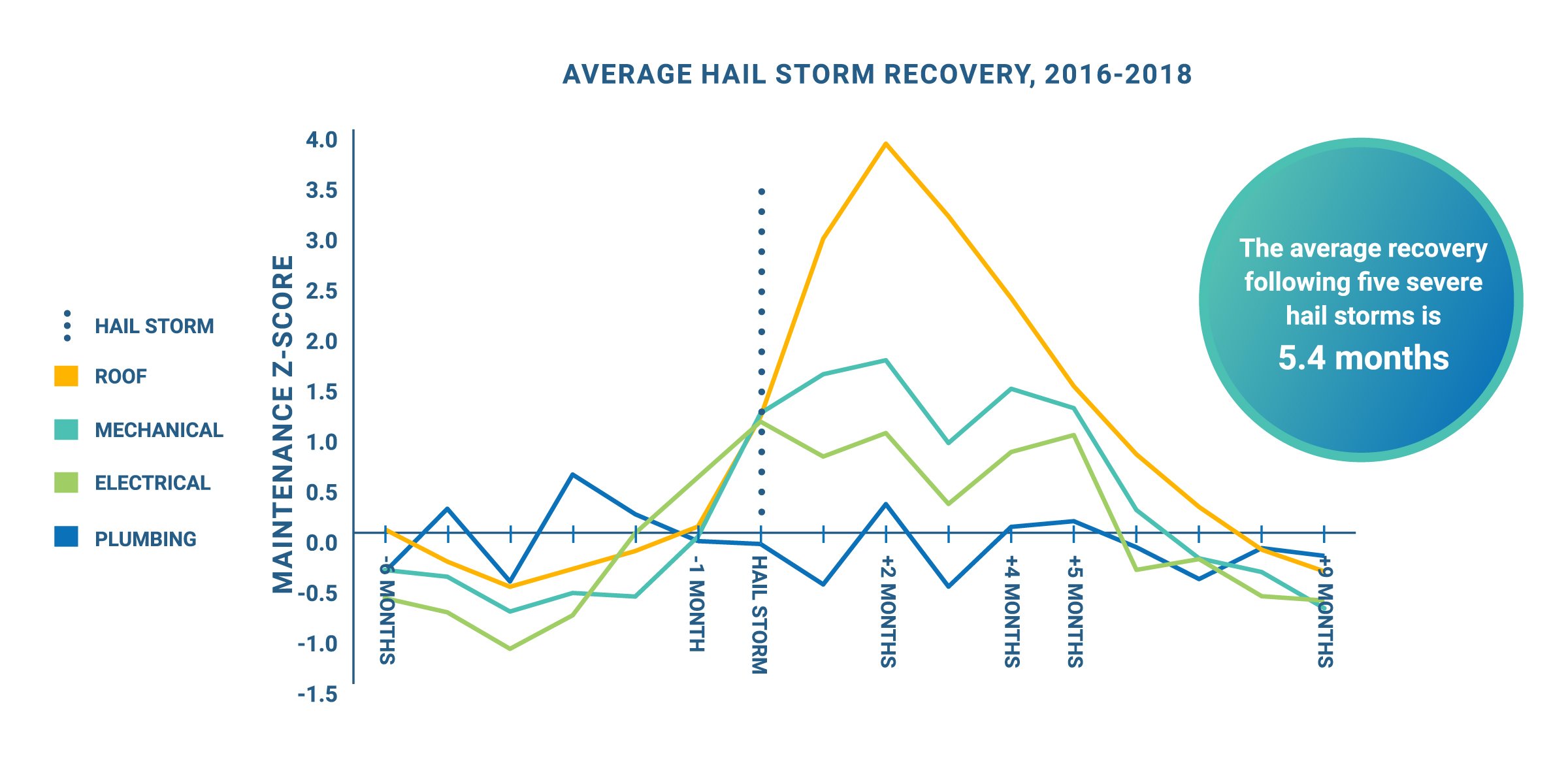 AVERAGE HAIL STORM RECOVERY, 2016-2018

HAIL STORM
ROOF
MECHANICAL
ELECTRICAL
PLUMBING

MAINTENANCE Z-SCORE

4.0
3.5
3.0
2.5
2.0
1.5
1.0
0.5
0.0
-0.5
-1.0
-1.5

-6 MONTHS
-1 MONTH
HAIL STORM
+2 MONTHS
+4 MONTHS
+5 MONTHS
+9 MONTHS

The average recovery following five severe hail storms is 5.4 months